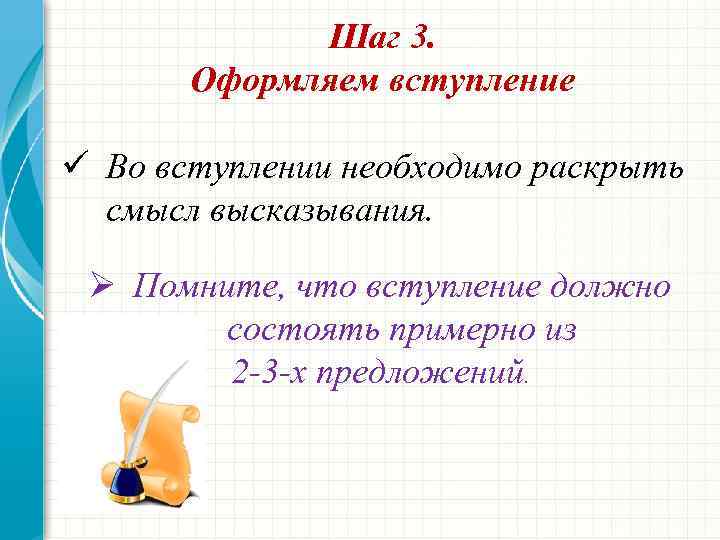 Шаг 3.
Оформляем вступление

✓ Во вступлении необходимо раскрыть смысл высказывания.

➢ Помните, что вступление должно состоять примерно из 2-3-х предложений.